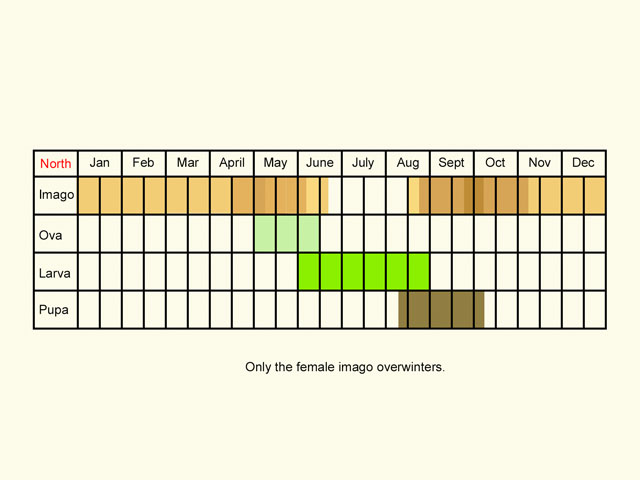 | North | Jan | Feb | Mar | April | May | June | July | Aug | Sept | Oct | Nov | Dec |
|---|---|---|---|---|---|---|---|---|---|---|---|---|
| Imago | | | | | | | | | | | | |
| Ova | | | | | | | | | | | | |
| Larva | | | | | | | | | | | | |
| Pupa | | | | | | | | | | | | |

Only the female imago overwinters.